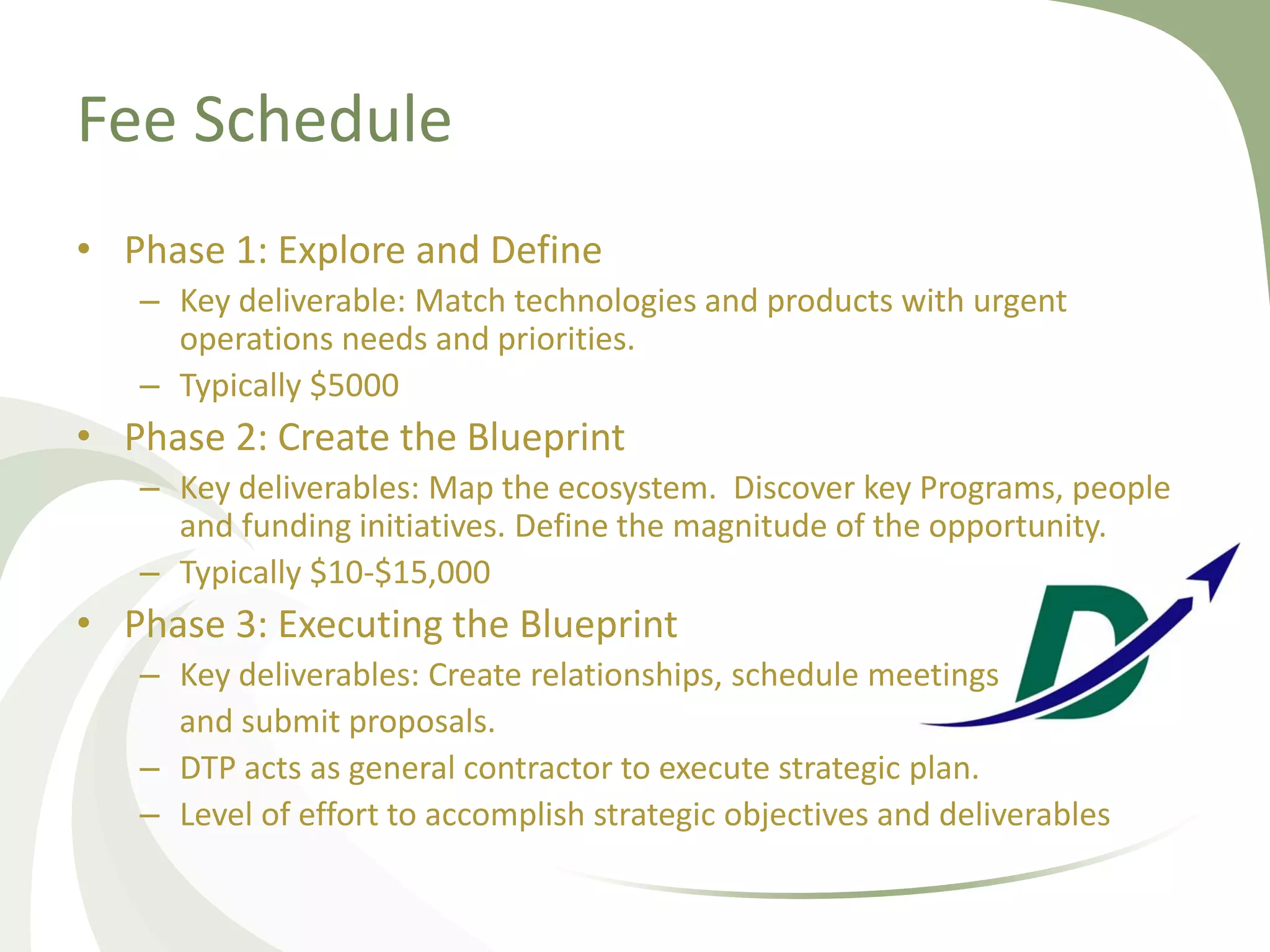 Fee Schedule

• Phase 1: Explore and Define
– Key deliverable: Match technologies and products with urgent operations needs and priorities.
– Typically \$5000
• Phase 2: Create the Blueprint
– Key deliverables: Map the ecosystem. Discover key Programs, people and funding initiatives. Define the magnitude of the opportunity.
– Typically \$10-\$15,000
• Phase 3: Executing the Blueprint
– Key deliverables: Create relationships, schedule meetings and submit proposals.
– DTP acts as general contractor to execute strategic plan.
– Level of effort to accomplish strategic objectives and deliverables

D